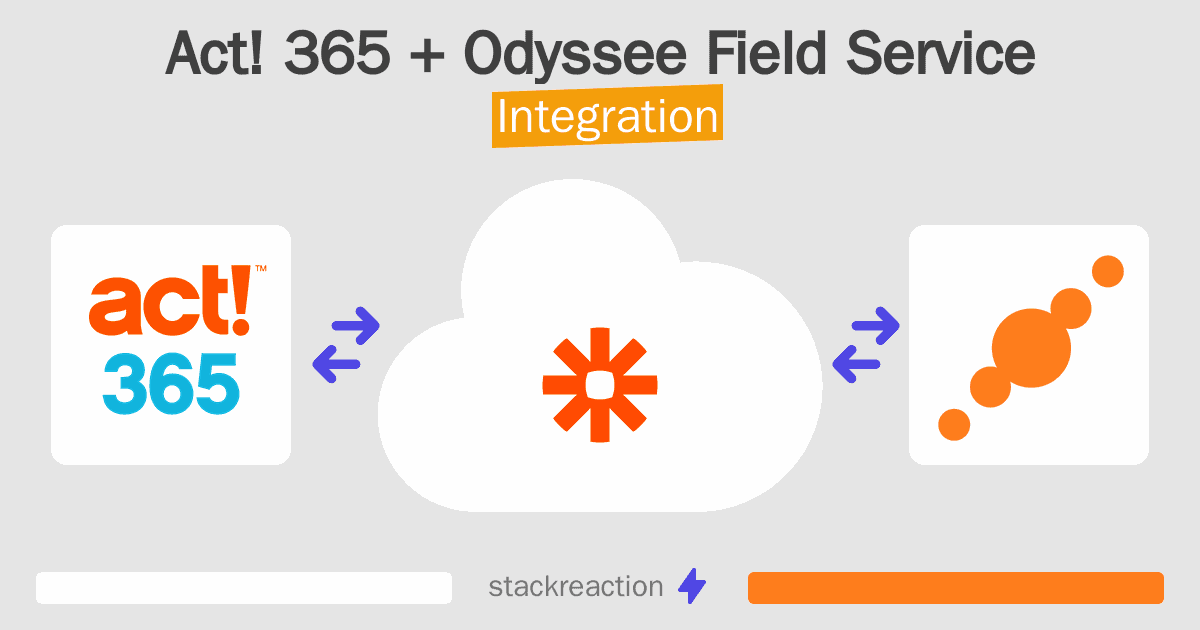 Act! 365 + Odyssee Field Service
Integration

act!™
365

stackreaction